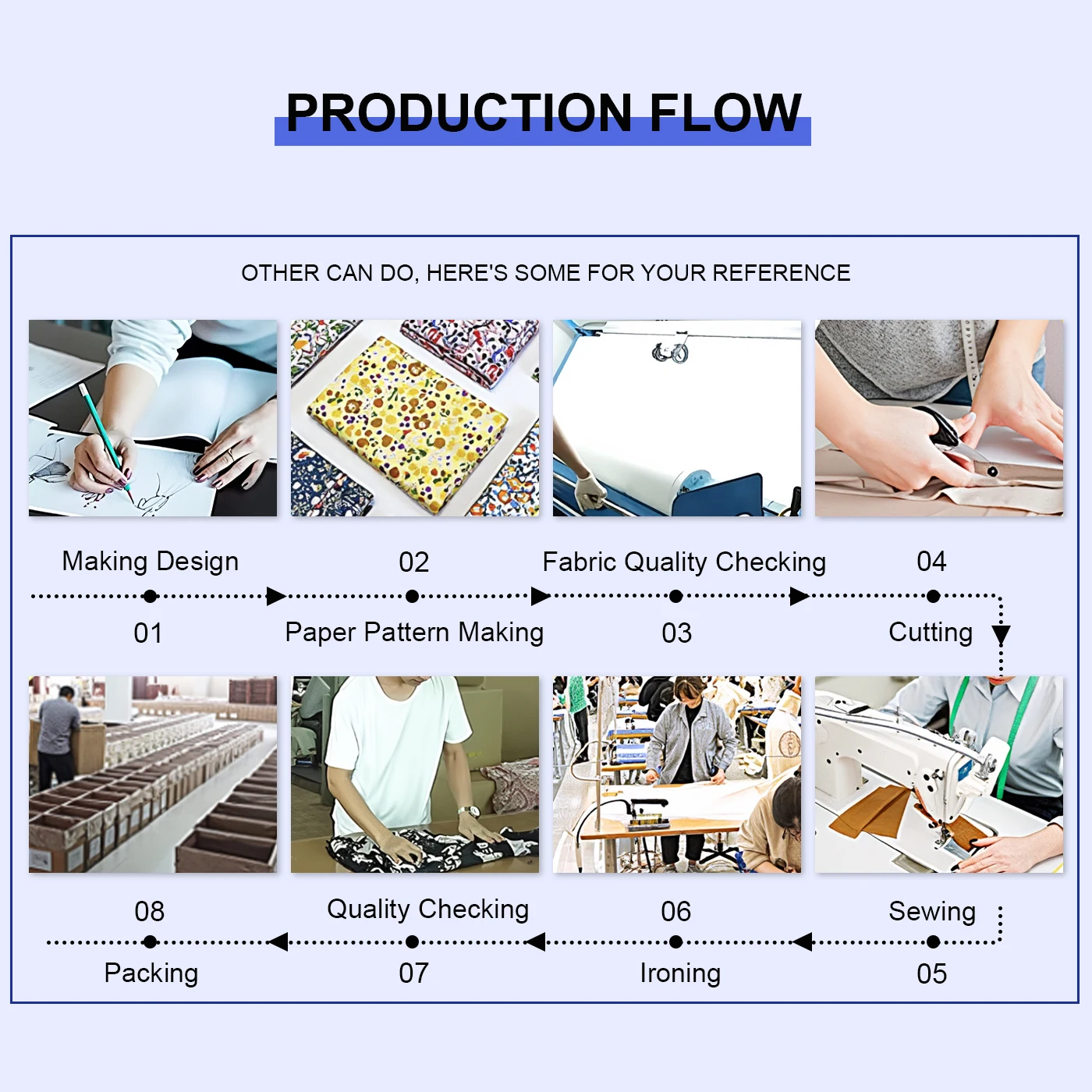 PRODUCTION FLOW

OTHER CAN DO, HERE'S SOME FOR YOUR REFERENCE

Making Design
01

02
Paper Pattern Making

Fabric Quality Checking
03

04
Cutting

08
Packing

Quality Checking
07

06
Ironing

Sewing
05